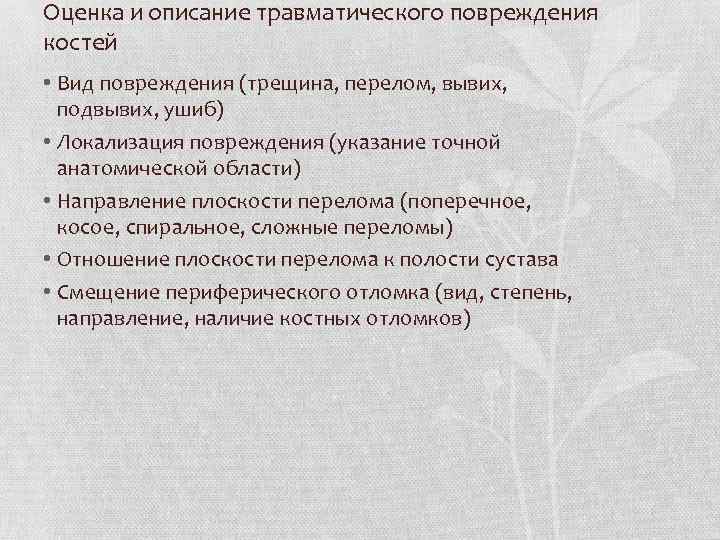 Оценка и описание травматического повреждения костей

• Вид повреждения (трещина, перелом, вывих, подвывих, ушиб)
• Локализация повреждения (указание точной анатомической области)
• Направление плоскости перелома (поперечное, косое, спиральное, сложные переломы)
• Отношение плоскости перелома к полости сустава
• Смещение периферического отломка (вид, степень, направление, наличие костных отломков)